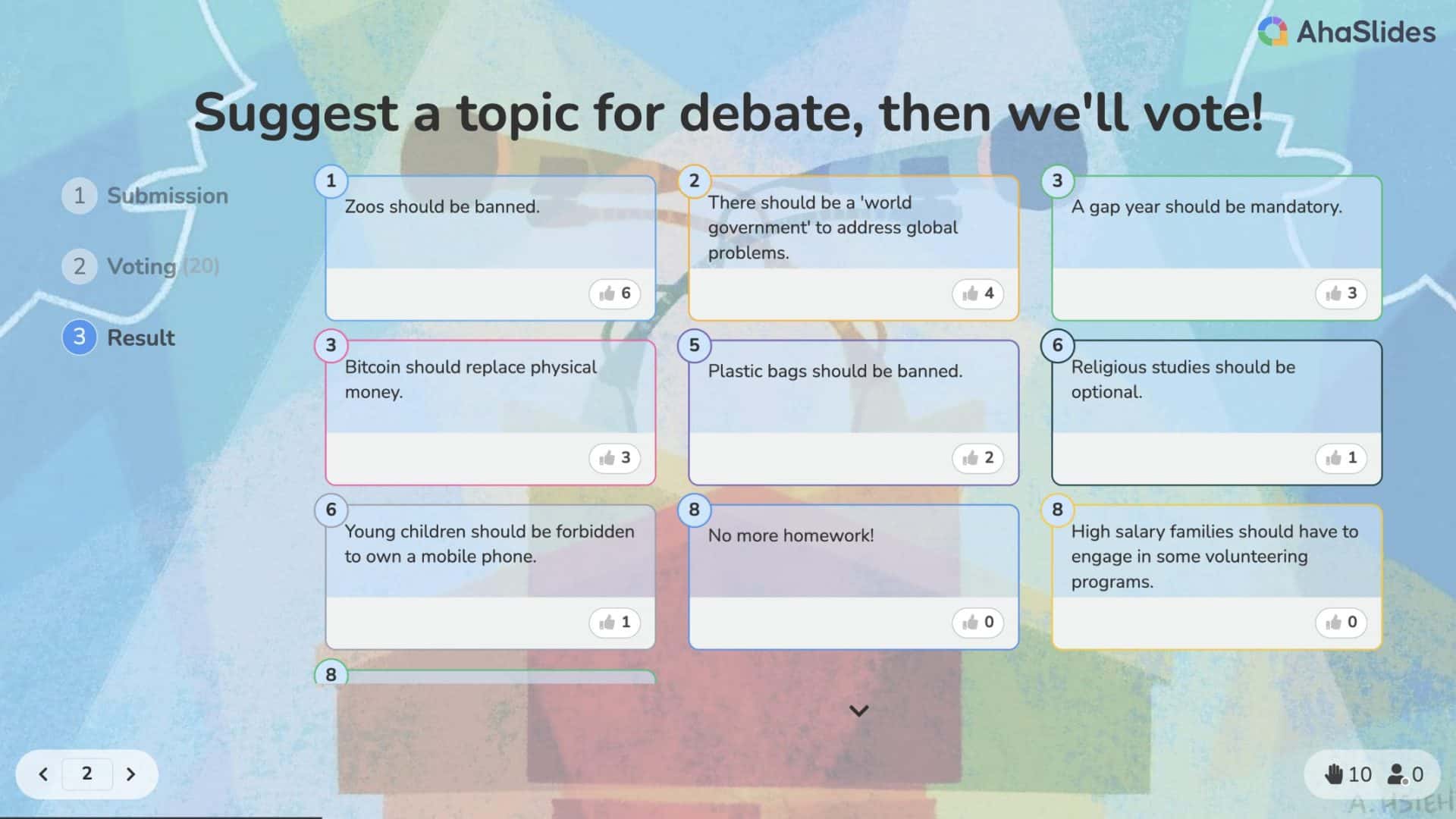 AhaSlides

Suggest a topic for debate, then we'll vote!

1 Submission

2 Voting (20)

3 Result

1
Zoos should be banned.
6

2
There should be a 'world government' to address global problems.
4

3
A gap year should be mandatory.
3

3
Bitcoin should replace physical money.
3

5
Plastic bags should be banned.
2

6
Religious studies should be optional.
1

6
Young children should be forbidden to own a mobile phone.
1

8
No more homework!
0

8
High salary families should have to engage in some volunteering programs.
0

8

2

10 0

A. HSIEH